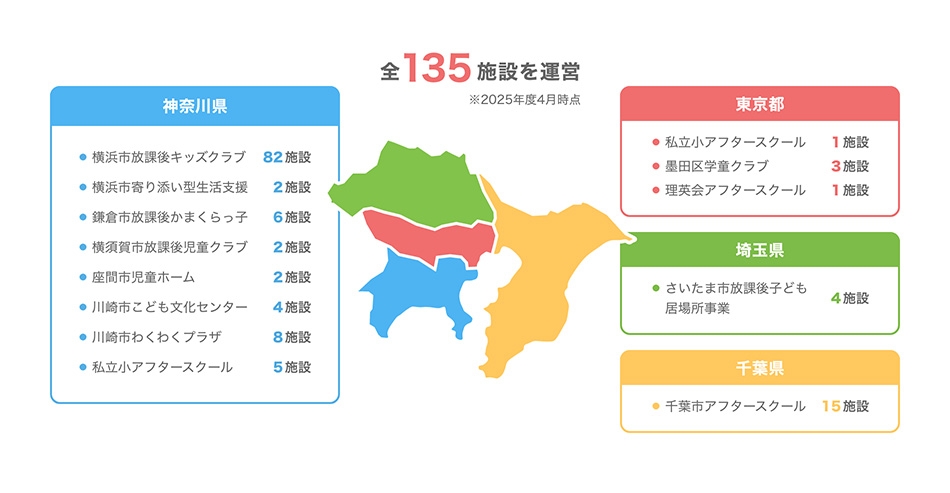 全135施設を運営
※2025年度4月時点

神奈川県

横浜市放課後キッズクラブ 82施設
横浜市寄り添い型生活支援 2施設
鎌倉市放課後かまくらっ子 6施設
横須賀市放課後児童クラブ 2施設
座間市児童ホーム 2施設
川崎市こども文化センター 4施設
川崎市わくわくプラザ 8施設
私立小アフタースクール 5施設

東京都

私立小アフタースクール 1施設
墨田区学童クラブ 3施設
理英会アフタースクール 1施設

埼玉県

さいたま市放課後子ども居場所事業 4施設

千葉県

千葉市アフタースクール 15施設